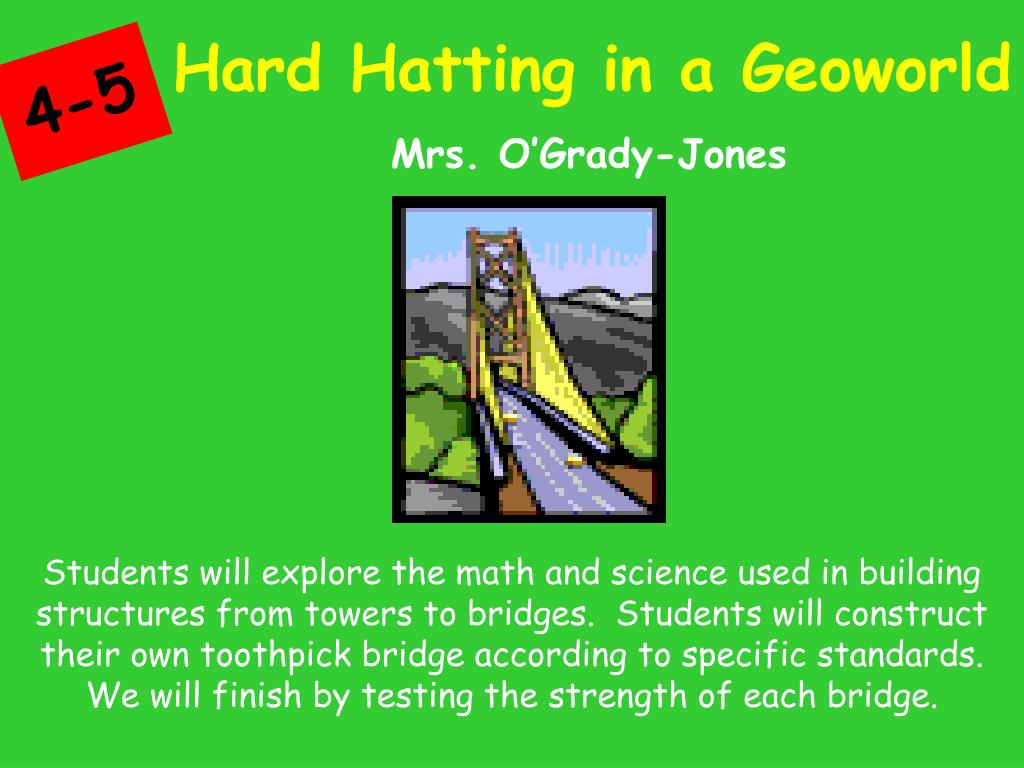 4-5

Hard Hatting in a Geoworld

Mrs. O'Grady-Jones

Students will explore the math and science used in building structures from towers to bridges. Students will construct their own toothpick bridge according to specific standards. We will finish by testing the strength of each bridge.